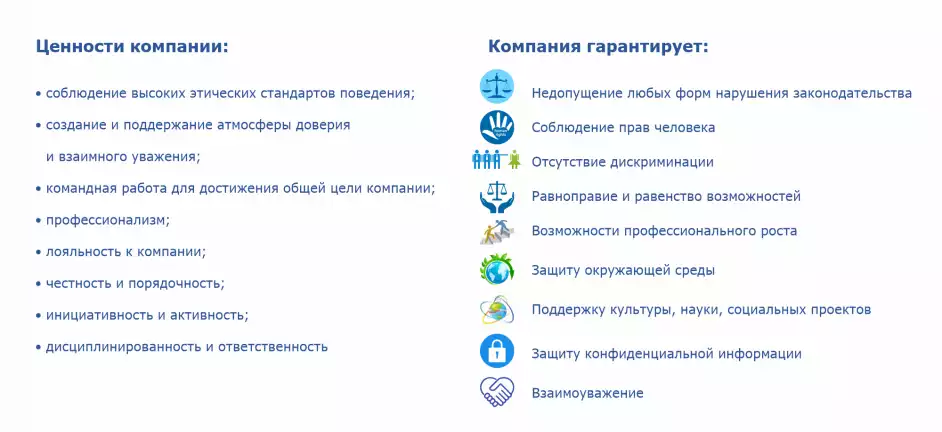 Ценности компании:

• соблюдение высоких этических стандартов поведения;
• создание и поддержание атмосферы доверия и взаимного уважения;
• командная работа для достижения общей цели компании;
• профессионализм;
• лояльность к компании;
• честность и порядочность;
• инициативность и активность;
• дисциплинированность и ответственность

Компания гарантирует:

Недопущение любых форм нарушения законодательства
Соблюдение прав человека
Отсутствие дискриминации
Равноправие и равенство возможностей
Возможности профессионального роста
Защиту окружающей среды
Поддержку культуры, науки, социальных проектов
Защиту конфиденциальной информации
Взаимоуважение